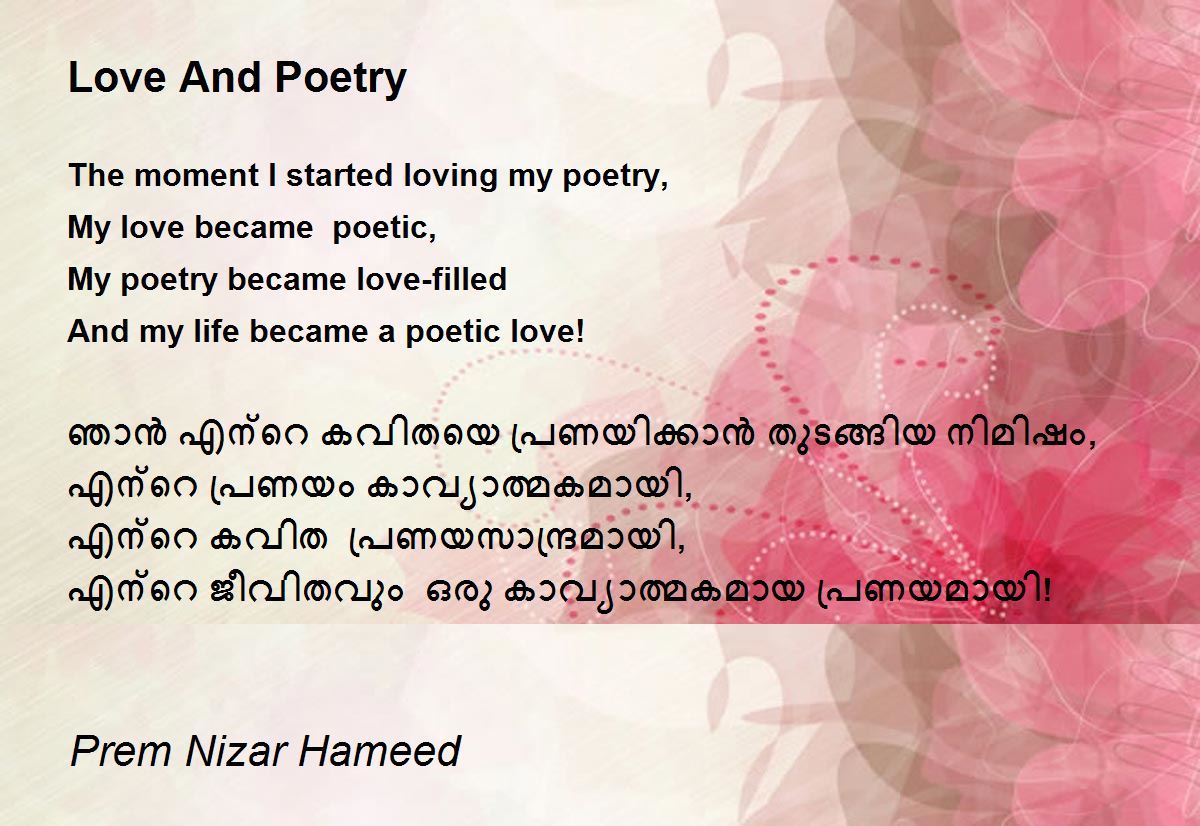 Love And Poetry

The moment I started loving my poetry,
My love became poetic,
My poetry became love-filled
And my life became a poetic love!

ഞാൻ എന്റെ കവിതയെ പ്രണയിക്കാൻ തുടങ്ങിയ നിമിഷം,
എന്റെ പ്രണയം കാവ്യാത്മകമായി,
എന്റെ കവിത പ്രണയസാന്ദ്രമായി,
എന്റെ ജീവിതവും ഒരു കാവ്യാത്മകമായ പ്രണയമായി!

Prem Nizar Hameed